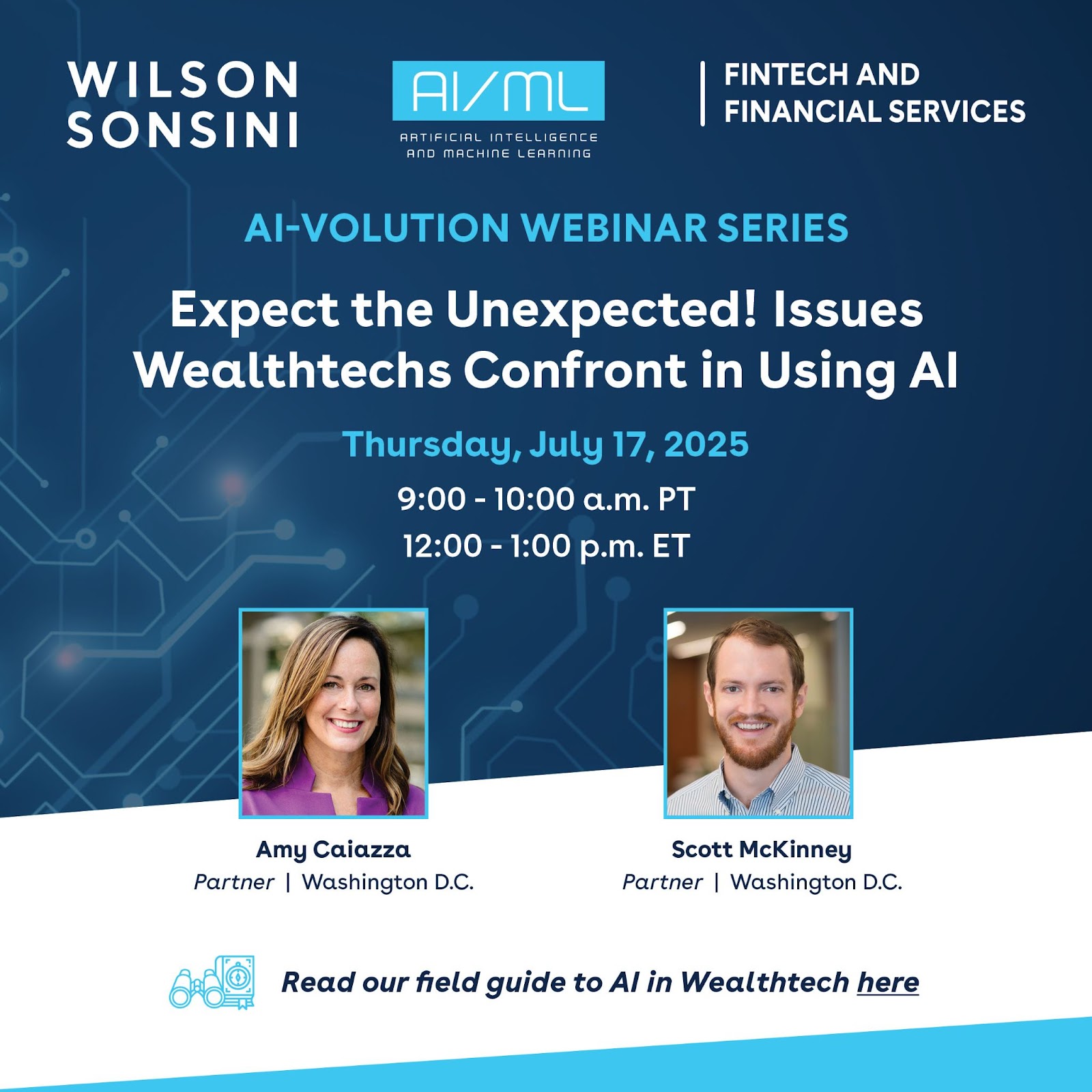 WILSON SONSINI

AI/ML
ARTIFICIAL INTELLIGENCE AND MACHINE LEARNING

FINTECH AND FINANCIAL SERVICES

AI-VOLUTION WEBINAR SERIES

Expect the Unexpected! Issues Wealthtechs Confront in Using AI

Thursday, July 17, 2025

9:00 - 10:00 a.m. PT
12:00 - 1:00 p.m. ET

Amy Caiazza
Partner | Washington D.C.

Scott McKinney
Partner | Washington D.C.

Read our field guide to AI in Wealthtech here